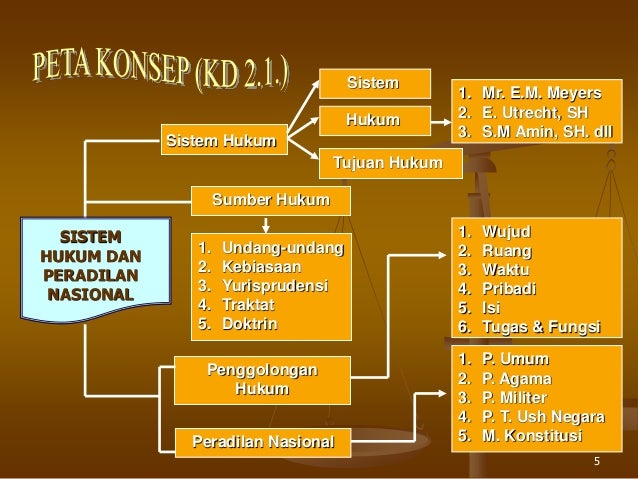 PETA KONSEP (KD 2.1.)

SISTEM HUKUM DAN PERADILAN NASIONAL

Sistem Hukum

Sistem

Hukum

Tujuan Hukum

1. Mr. E.M. Meyers
2. E. Utrecht, SH
3. S.M Amin, SH. dll

Sumber Hukum

1. Undang-undang
2. Kebiasaan
3. Yurisprudensi
4. Traktat
5. Doktrin

Penggolongan Hukum

1. Wujud
2. Ruang
3. Waktu
4. Pribadi
5. Isi
6. Tugas & Fungsi

Peradilan Nasional

1. P. Umum
2. P. Agama
3. P. Militer
4. P. T. Ush Negara
5. M. Konstitusi

5